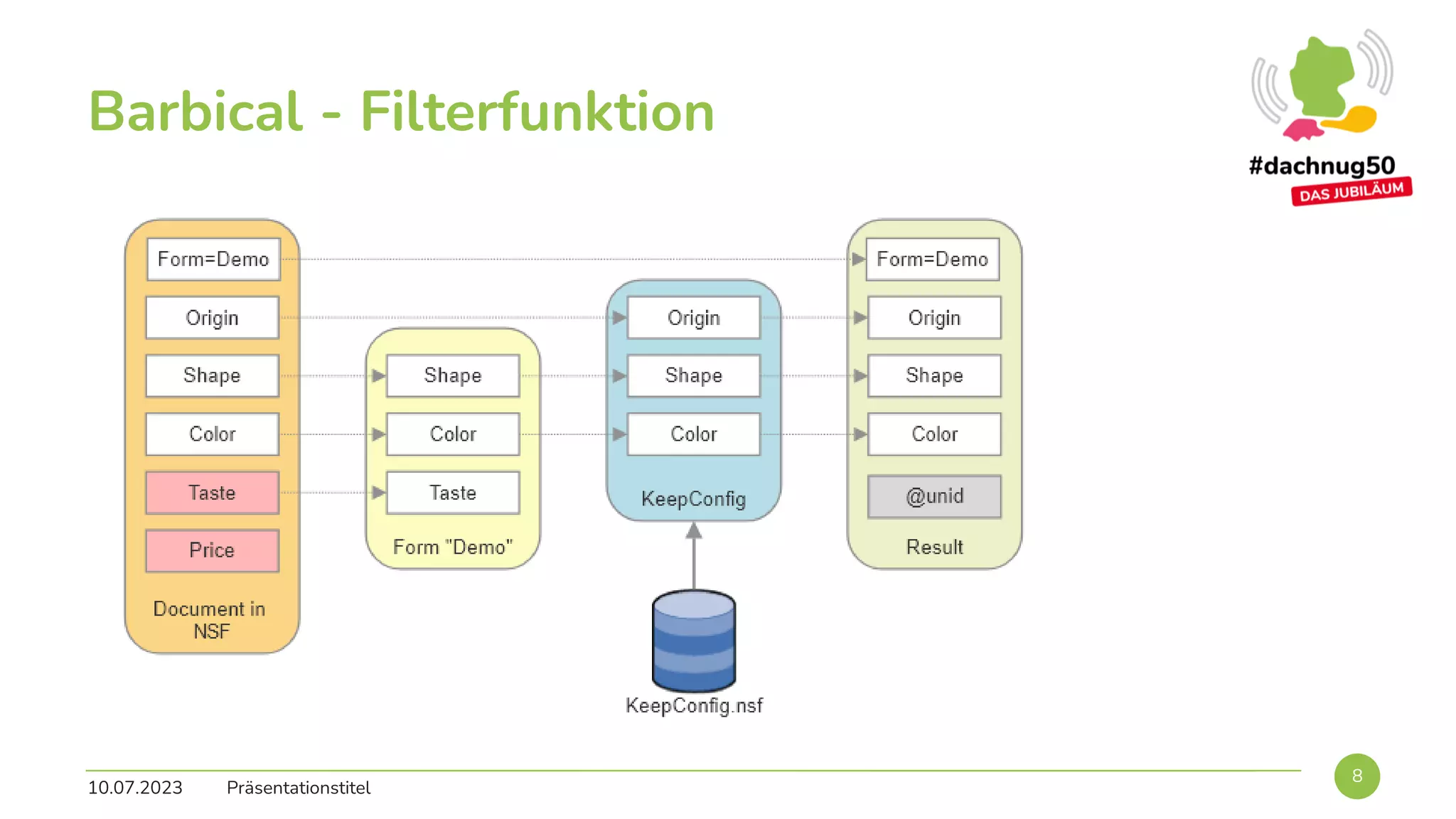 Barbical - Filterfunktion

#dachnug50
DAS JUBILÄUM

Form=Demo
Origin
Shape
Color
Taste
Price
Document in NSF

Shape
Color
Taste
Form "Demo"

Origin
Shape
Color
KeepConfig

KeepConfig.nsf

Form=Demo
Origin
Shape
Color
@unid
Result

10.07.2023 Präsentationstitel

8